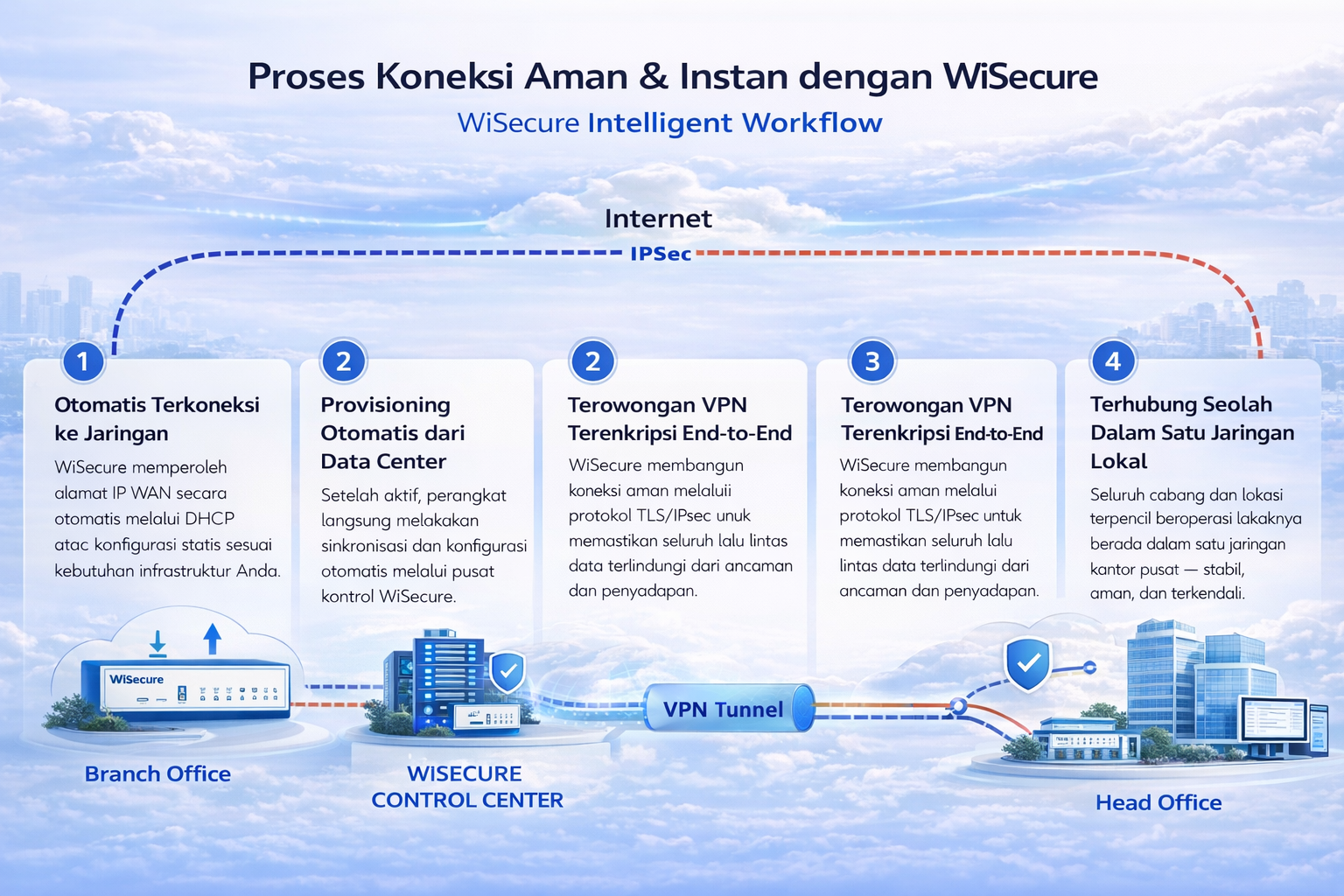 Proses Koneksi Aman & Instan dengan WiSecure
WiSecure Intelligent Workflow

Internet
IPSec

1
Otomatis Terkoneksi ke Jaringan
WiSecure memperoleh alamat IP WAN secara otomatis melalui DHCP atac konfigurasi statis sesuai kebutuhan infrastruktur Anda.

2
Provisioning Otomatis dari Data Center
Setelah aktif, perangkat langsung melakakan sinkronisasi dan konfigurasi otomatis melalui pusat kontrol WiSecure.

2
Terowongan VPN Terenkripsi End-to-End
WiSecure membangun koneksi aman melaluii protokol TLS/IPsec unuk memastikan seluruh lalu lintas data terlindungi dari ancaman dan penyadapan.

3
Terowongan VPN Terenkripsi End-to-End
WiSecure membangun koneksi aman melalui protokol TLS/IPsec untuk memastikan seluruh lalu lintas data terlindungi dari ancaman dan penyadapan.

4
Terhubung Seolah Dalam Satu Jaringan Lokal
Seluruh cabang dan lokasi terpencil beroperasi lakaknya berada dalam satu jaringan kantor pusat — stabil, aman, dan terkendali.

WiSecure
Branch Office
WISECURE CONTROL CENTER
VPN Tunnel
Head Office